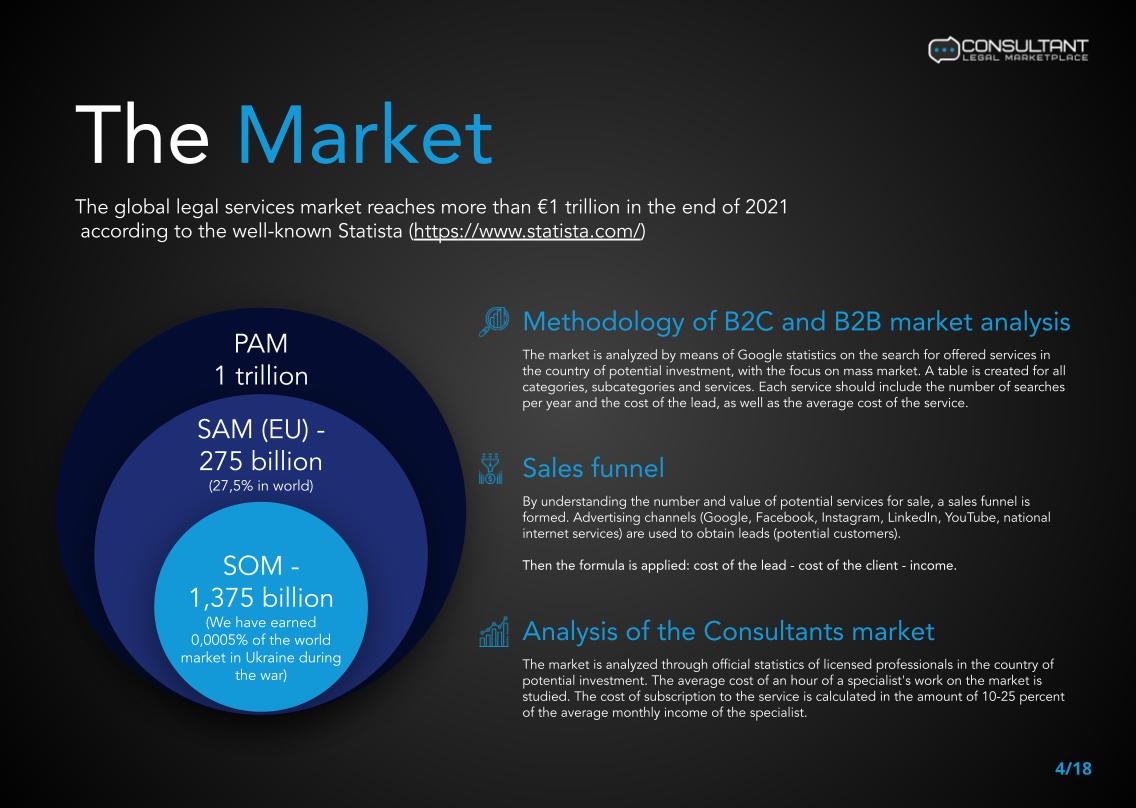 CONSULTANT
LEGAL MARKETPLACE

The Market

The global legal services market reaches more than €1 trillion in the end of 2021 according to the well-known Statista (https://www.statista.com/)

PAM
1 trillion

SAM (EU) -
275 billion
(27,5% in world)

SOM -
1,375 billion
(We have earned 0,0005% of the world market in Ukraine during the war)

Methodology of B2C and B2B market analysis

The market is analyzed by means of Google statistics on the search for offered services in the country of potential investment, with the focus on mass market. A table is created for all categories, subcategories and services. Each service should include the number of searches per year and the cost of the lead, as well as the average cost of the service.

Sales funnel

By understanding the number and value of potential services for sale, a sales funnel is formed. Advertising channels (Google, Facebook, Instagram, LinkedIn, YouTube, national internet services) are used to obtain leads (potential customers).

Then the formula is applied: cost of the lead - cost of the client - income.

Analysis of the Consultants market

The market is analyzed through official statistics of licensed professionals in the country of potential investment. The average cost of an hour of a specialist's work on the market is studied. The cost of subscription to the service is calculated in the amount of 10-25 percent of the average monthly income of the specialist.

4/18